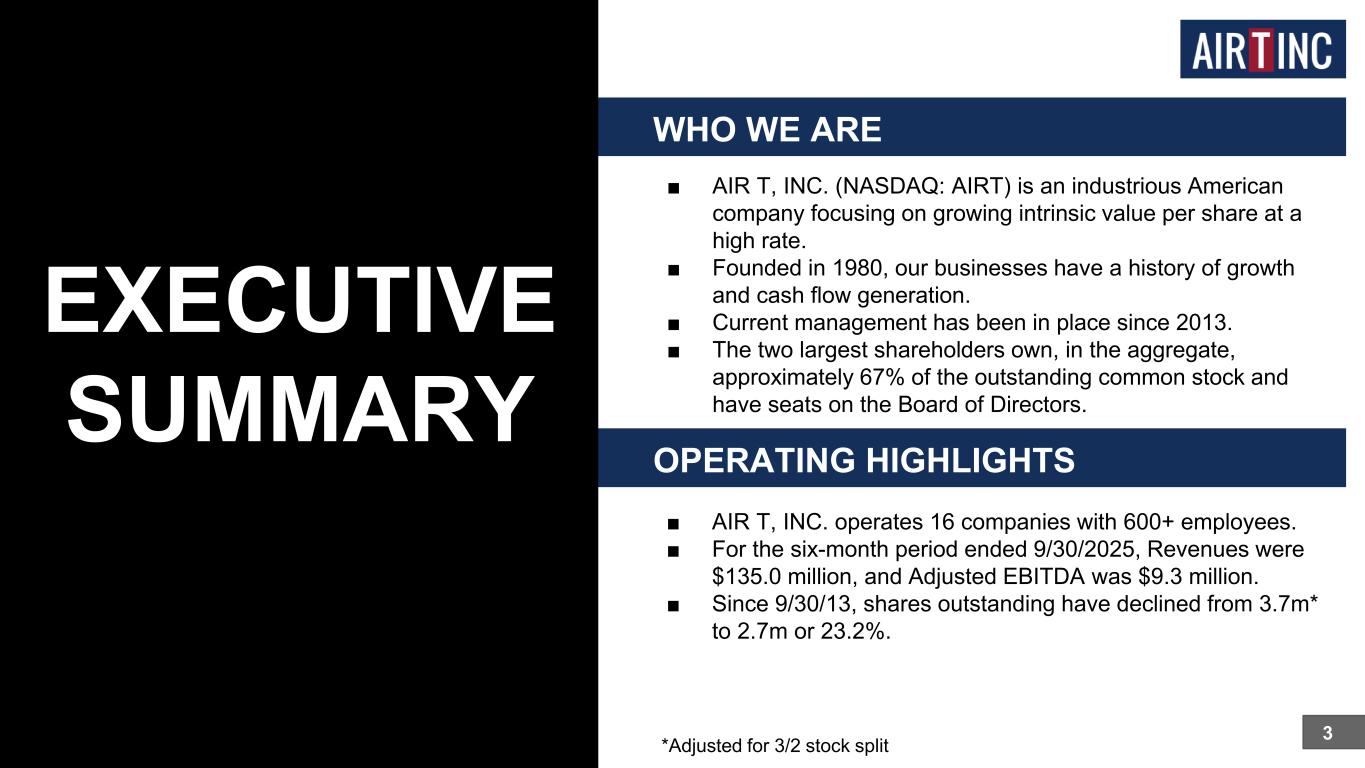 EXECUTIVE SUMMARY

AIR T INC

WHO WE ARE

■ AIR T, INC. (NASDAQ: AIRT) is an industrious American company focusing on growing intrinsic value per share at a high rate.
■ Founded in 1980, our businesses have a history of growth and cash flow generation.
■ Current management has been in place since 2013.
■ The two largest shareholders own, in the aggregate, approximately 67% of the outstanding common stock and have seats on the Board of Directors.

OPERATING HIGHLIGHTS

■ AIR T, INC. operates 16 companies with 600+ employees.
■ For the six-month period ended 9/30/2025, Revenues were \$135.0 million, and Adjusted EBITDA was \$9.3 million.
■ Since 9/30/13, shares outstanding have declined from 3.7m* to 2.7m or 23.2%.

*Adjusted for 3/2 stock split

3